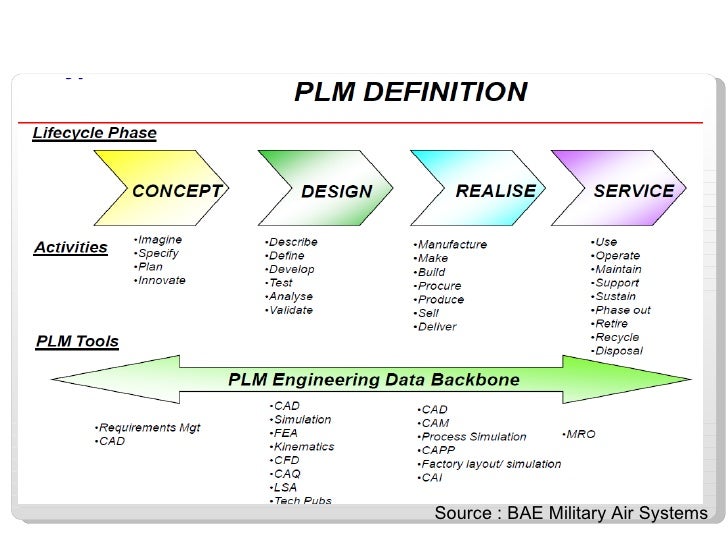 PLM DEFINITION

Lifecycle Phase

CONCEPT

DESIGN

REALISE

SERVICE

Activities

•Imagine
•Specify
•Plan
•Innovate

•Describe
•Define
•Develop
•Test
•Analyse
•Validate

•Manufacture
•Make
•Build
•Procure
•Produce
•Sell
•Deliver

•Use
•Operate
•Maintain
•Support
•Sustain
•Phase out
•Retire
•Recycle
•Disposal

PLM Tools

PLM Engineering Data Backbone

•Requirements Mgt
•CAD

•CAD
•Simulation
•FEA
•Kinematics
•CFD
•CAQ
•LSA
•Tech Pubs

•CAD
•CAM
•Process Simulation
•CAPP
•Factory layout/ simulation
•CAI

•MRO

Source : BAE Military Air Systems